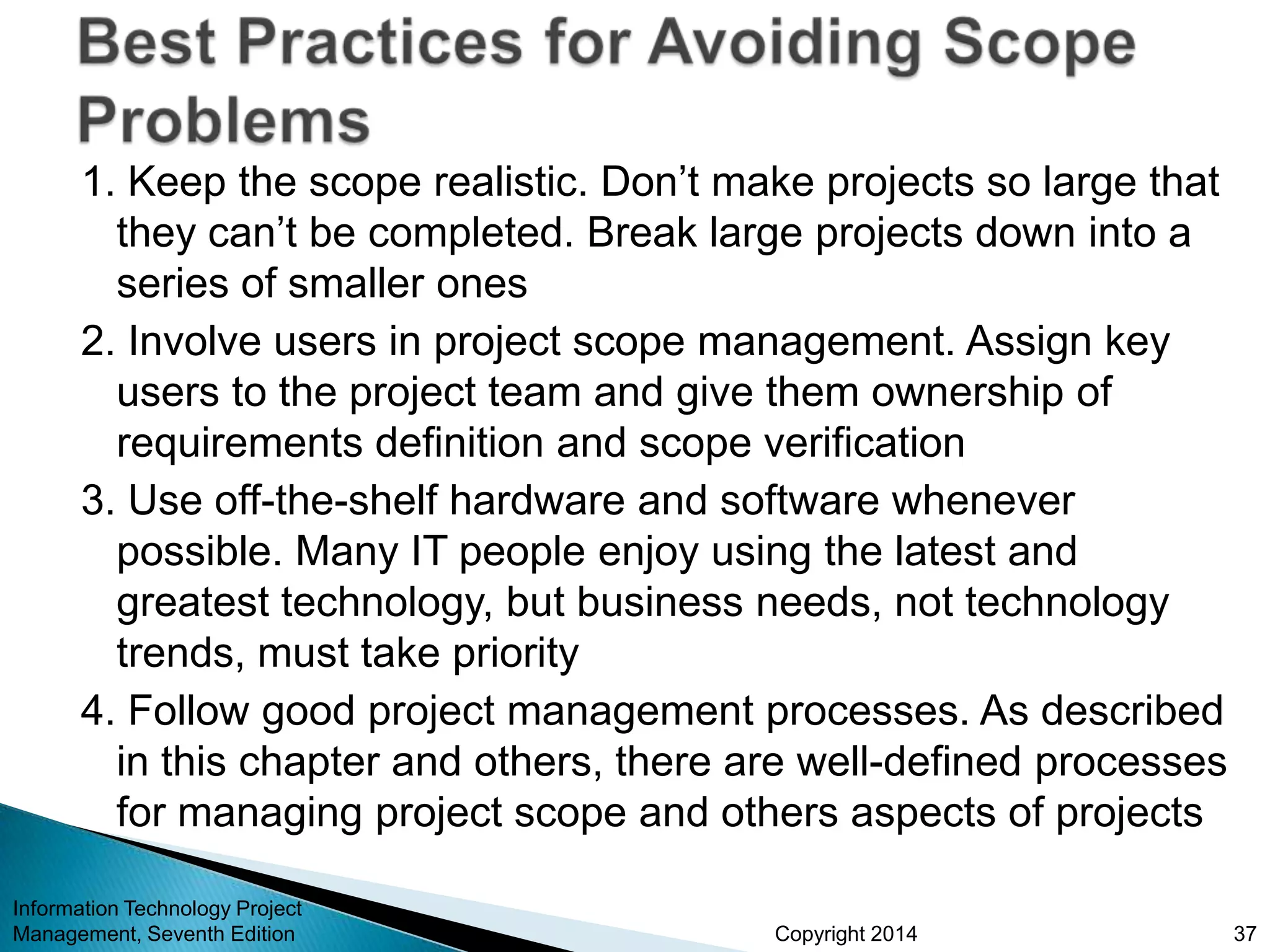 Best Practices for Avoiding Scope Problems

1. Keep the scope realistic. Don’t make projects so large that they can’t be completed. Break large projects down into a series of smaller ones

2. Involve users in project scope management. Assign key users to the project team and give them ownership of requirements definition and scope verification

3. Use off-the-shelf hardware and software whenever possible. Many IT people enjoy using the latest and greatest technology, but business needs, not technology trends, must take priority

4. Follow good project management processes. As described in this chapter and others, there are well-defined processes for managing project scope and others aspects of projects

Information Technology Project Management, Seventh Edition

Copyright 2014

37